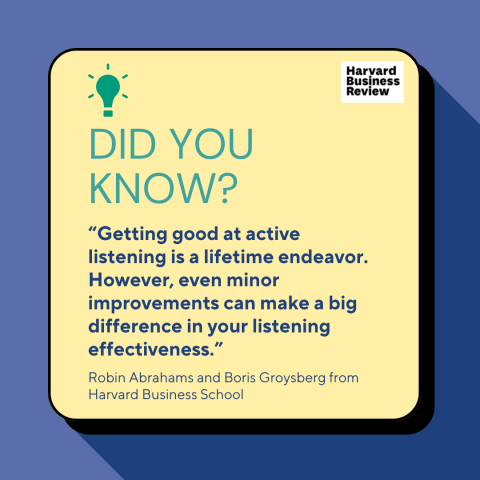 Harvard Business Review

DID YOU KNOW?

“Getting good at active listening is a lifetime endeavor. However, even minor improvements can make a big difference in your listening effectiveness.”

Robin Abrahams and Boris Groysberg from Harvard Business School